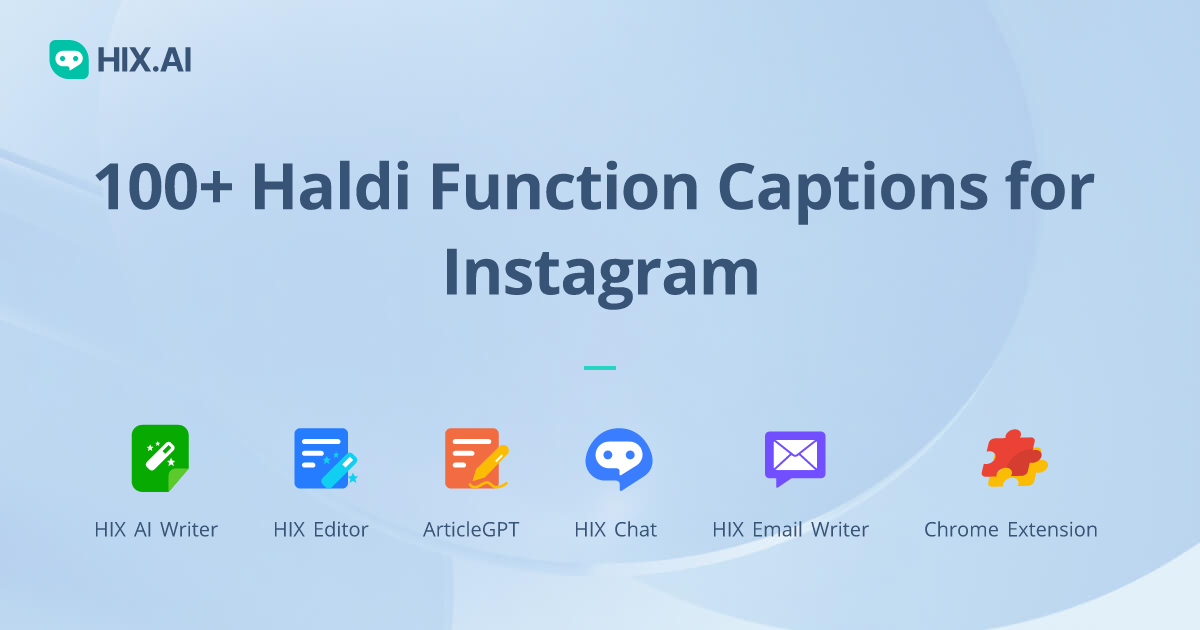 HIX.AI

100+ Haldi Function Captions for Instagram

HIX AI Writer
HIX Editor
ArticleGPT
HIX Chat
HIX Email Writer
Chrome Extension